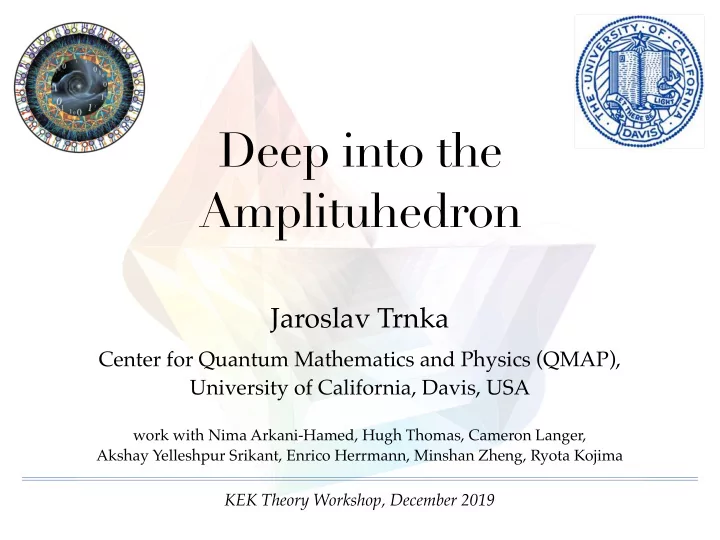 THE UNIVERSITY OF CALIFORNIA
LET THERE BE LIGHT
DAVIS

Deep into the Amplituhedron

Jaroslav Trnka

Center for Quantum Mathematics and Physics (QMAP), University of California, Davis, USA

work with Nima Arkani-Hamed, Hugh Thomas, Cameron Langer, Akshay Yelleshpur Srikant, Enrico Herrmann, Minshan Zheng, Ryota Kojima

KEK Theory Workshop, December 2019